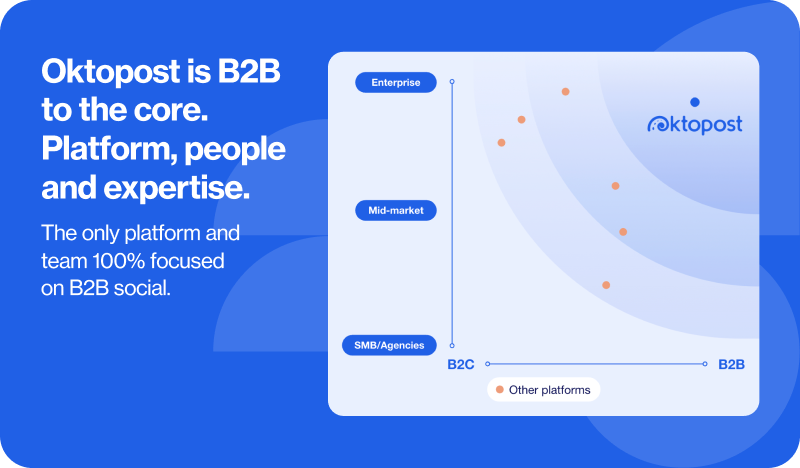 Oktopost is B2B to the core. Platform, people and expertise.

The only platform and team 100% focused on B2B social.

Enterprise

Mid-market

SMB/Agencies

oktopost

B2C

B2B

Other platforms